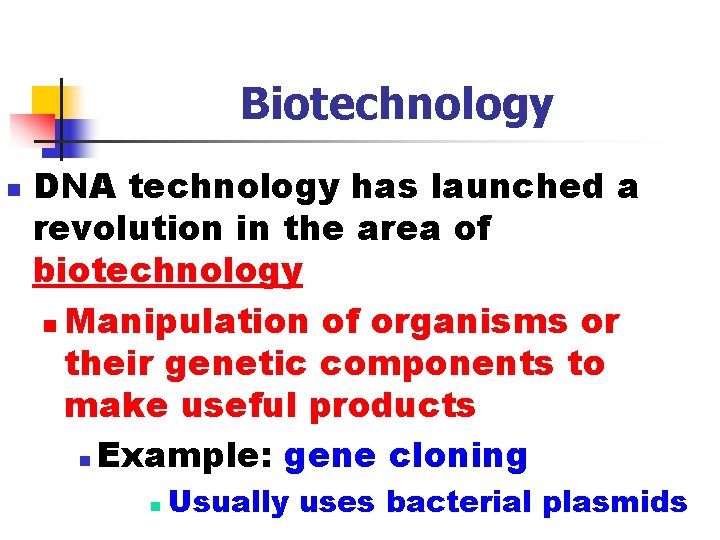 Biotechnology

DNA technology has launched a revolution in the area of biotechnology

Manipulation of organisms or their genetic components to make useful products

Example: gene cloning

Usually uses bacterial plasmids